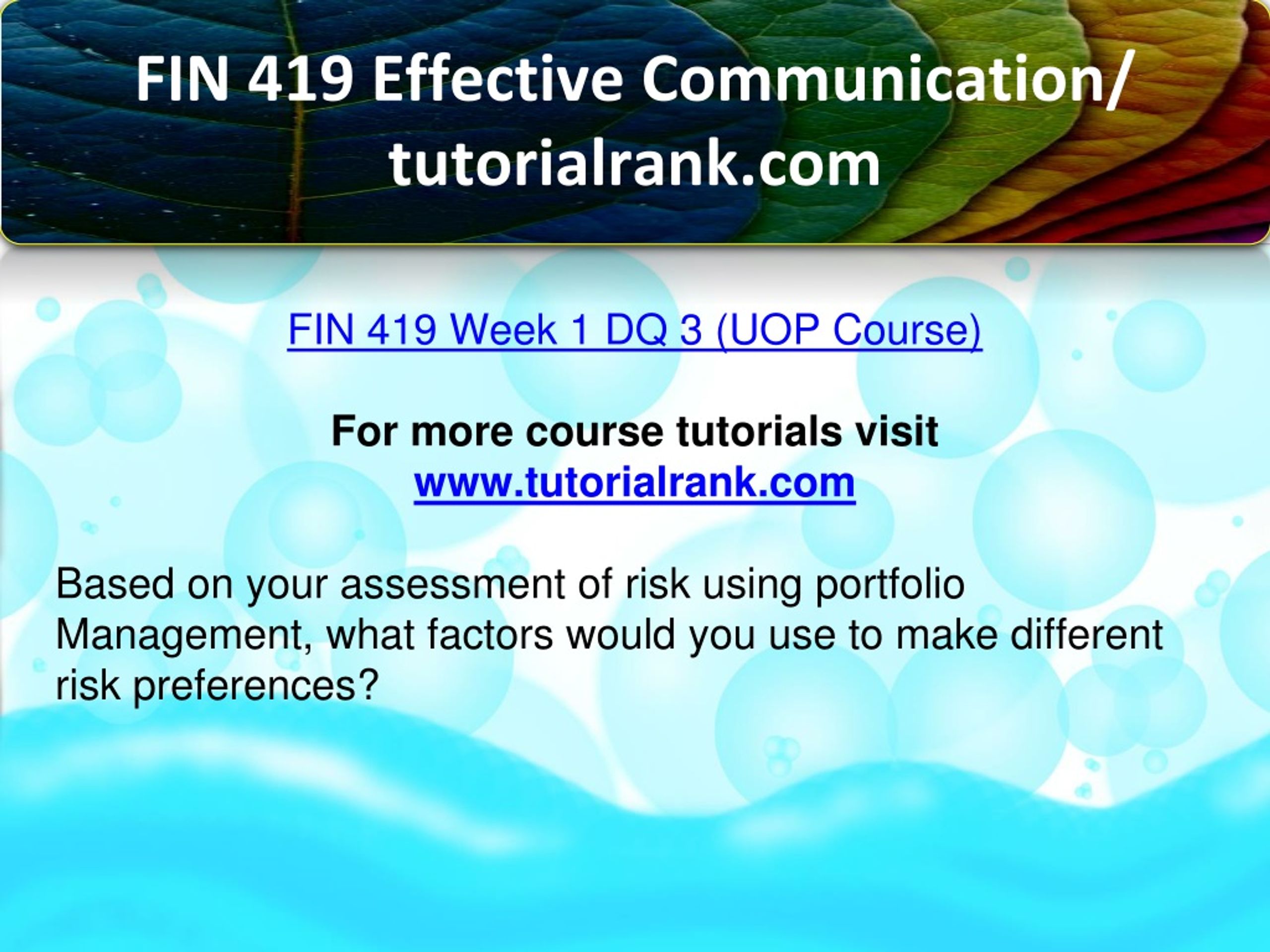 FIN 419 Effective Communication/ tutorialrank.com

FIN 419 Week 1 DQ 3 (UOP Course)

For more course tutorials visit
www.tutorialrank.com

Based on your assessment of risk using portfolio Management, what factors would you use to make different risk preferences?